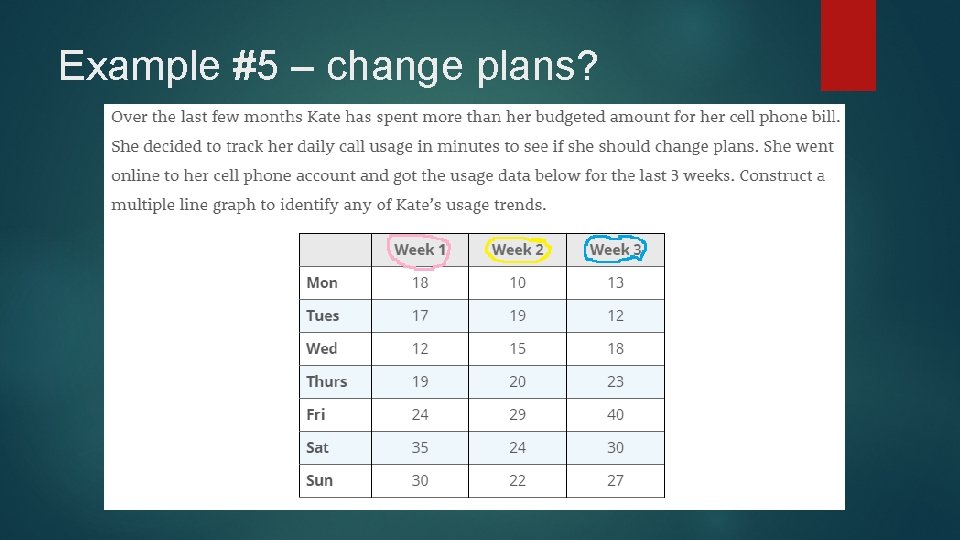 Example #5 – change plans?

Over the last few months Kate has spent more than her budgeted amount for her cell phone bill. She decided to track her daily call usage in minutes to see if she should change plans. She went online to her cell phone account and got the usage data below for the last 3 weeks. Construct a multiple line graph to identify any of Kate's usage trends.

| | Week 1 | Week 2 | Week 3 |
|---|---|---|---|
| Mon | 18 | 10 | 13 |
| Tues | 17 | 19 | 12 |
| Wed | 12 | 15 | 18 |
| Thurs | 19 | 20 | 23 |
| Fri | 24 | 29 | 40 |
| Sat | 35 | 24 | 30 |
| Sun | 30 | 22 | 27 |